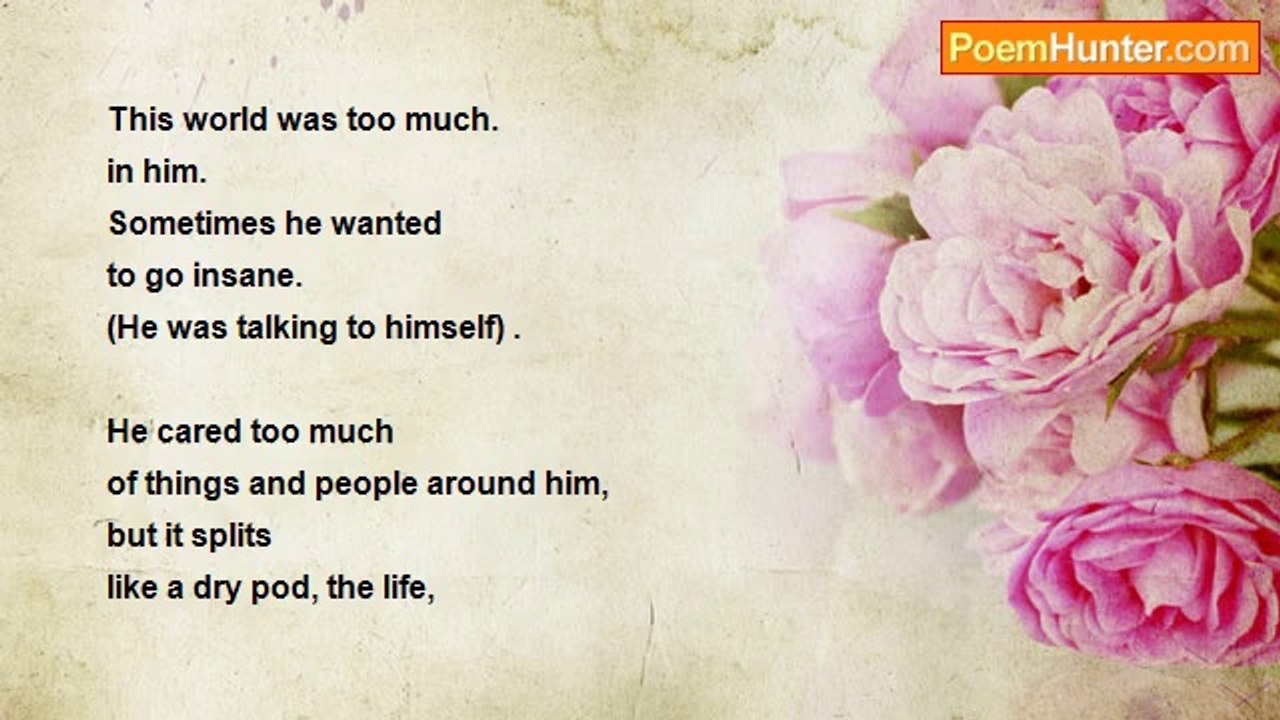 PoemHunter.com

This world was too much.
in him.
Sometimes he wanted
to go insane.
(He was talking to himself) .

He cared too much
of things and people around him,
but it splits
like a dry pod, the life,